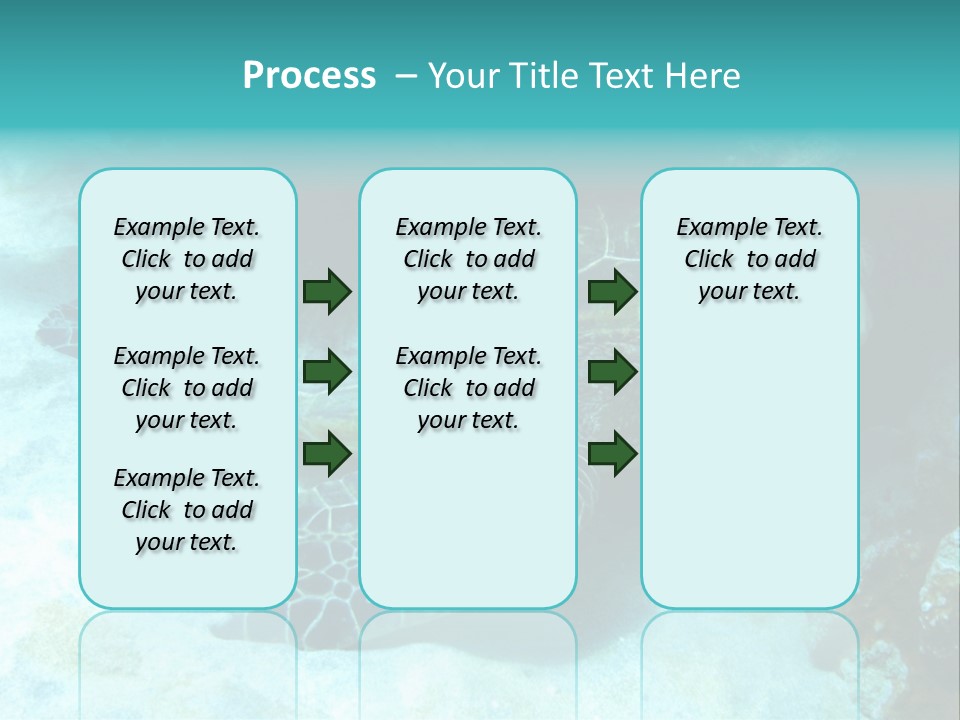 Process – Your Title Text Here

Example Text. Click to add your text.

Example Text. Click to add your text.

Example Text. Click to add your text.

Example Text. Click to add your text.

Example Text. Click to add your text.

Example Text. Click to add your text.